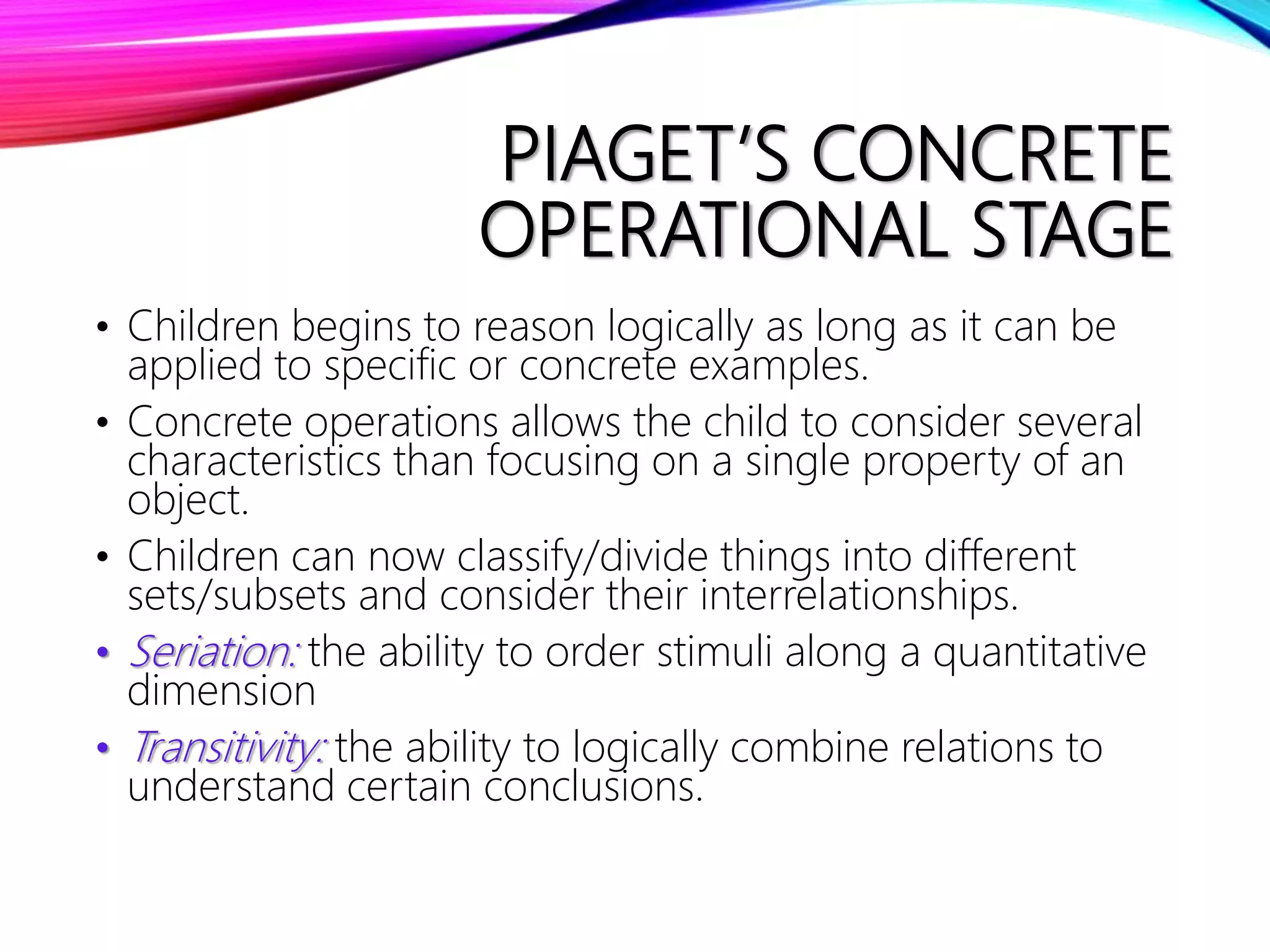 PIAGET'S CONCRETE OPERATIONAL STAGE

• Children begins to reason logically as long as it can be applied to specific or concrete examples.

• Concrete operations allows the child to consider several characteristics than focusing on a single property of an object.

• Children can now classify/divide things into different sets/subsets and consider their interrelationships.

• Seriation: the ability to order stimuli along a quantitative dimension

• Transitivity: the ability to logically combine relations to understand certain conclusions.